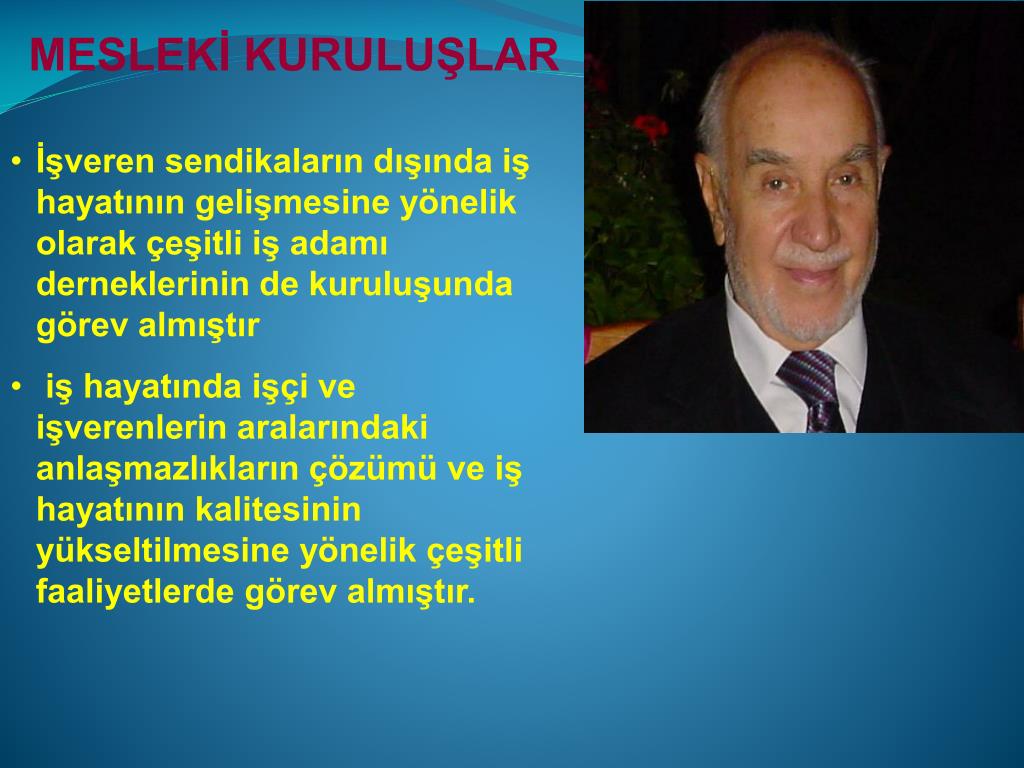 MESLEKİ KURULUŞLAR

• İşveren sendikaların dışında iş hayatının gelişmesine yönelik olarak çeşitli iş adamı derneklerinin de kuruluşunda görev almıştır

• iş hayatında işçi ve işverenlerin aralarındaki anlaşmazlıkların çözümü ve iş hayatının kalitesinin yükseltilmesine yönelik çeşitli faaliyetlerde görev almıştır.